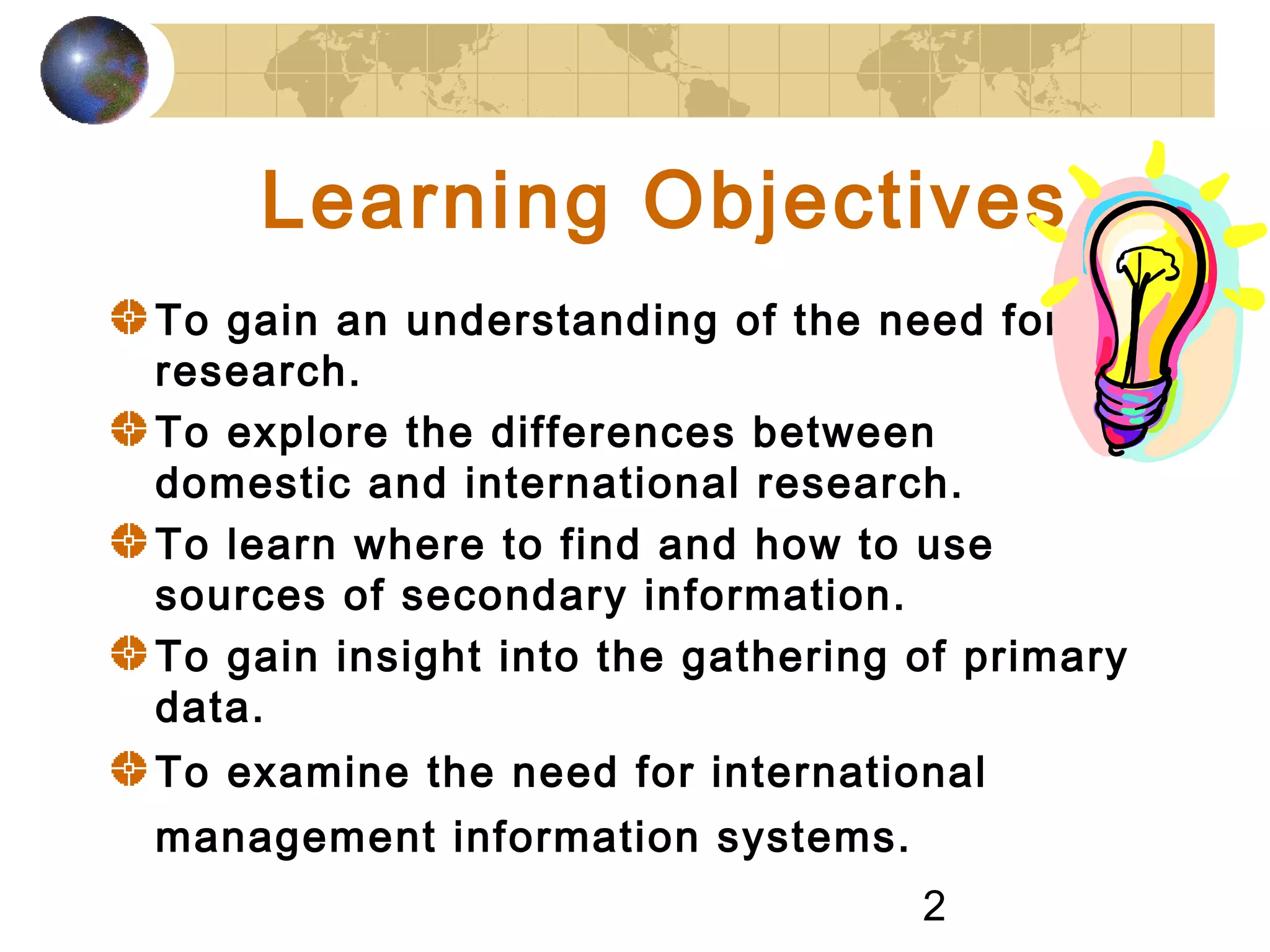 Learning Objectives

To gain an understanding of the need for research.

To explore the differences between domestic and international research.

To learn where to find and how to use sources of secondary information.

To gain insight into the gathering of primary data.

To examine the need for international management information systems.

2